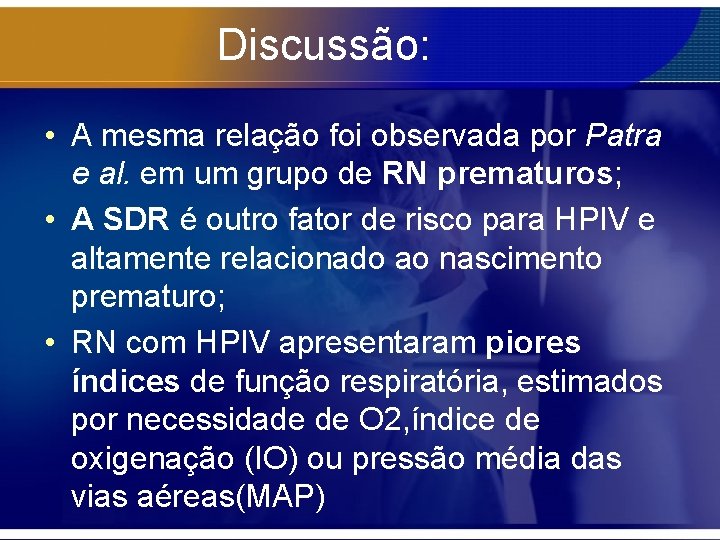 Discussão:

• A mesma relação foi observada por Patra e al. em um grupo de RN prematuros;

• A SDR é outro fator de risco para HPIV e altamente relacionado ao nascimento prematuro;

• RN com HPIV apresentaram piores índices de função respiratória, estimados por necessidade de O2,índice de oxigenação (IO) ou pressão média das vias aéreas(MAP)